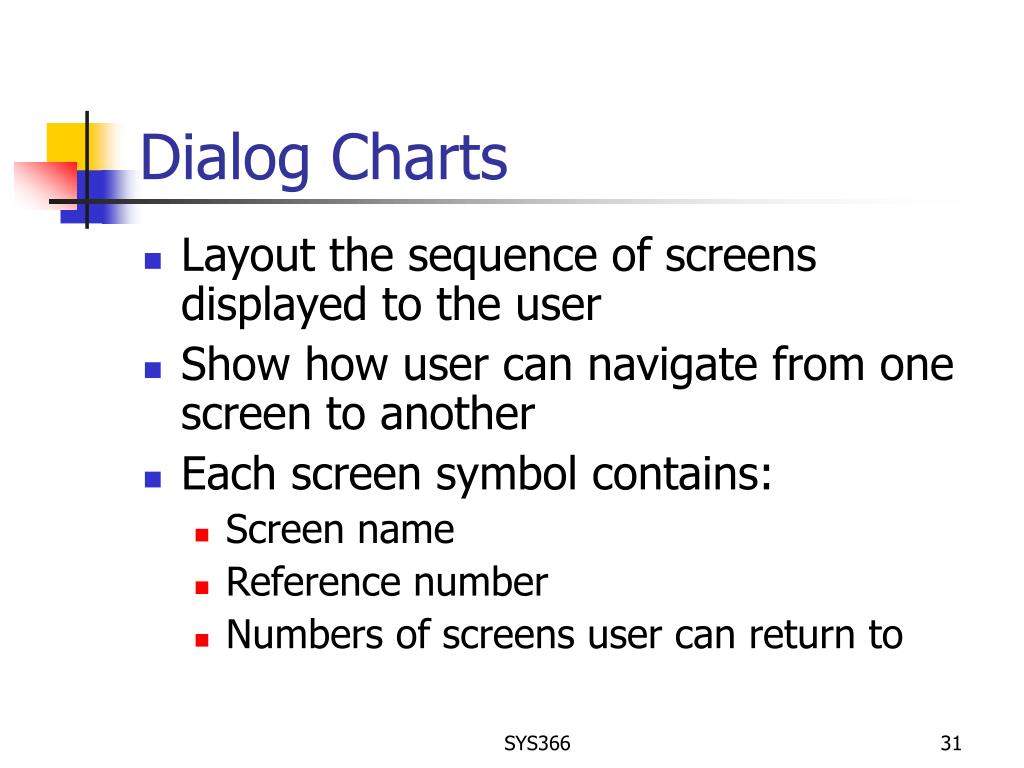 Dialog Charts

- Layout the sequence of screens displayed to the user
- Show how user can navigate from one screen to another
- Each screen symbol contains:
  - Screen name
  - Reference number
  - Numbers of screens user can return to

SYS366

31